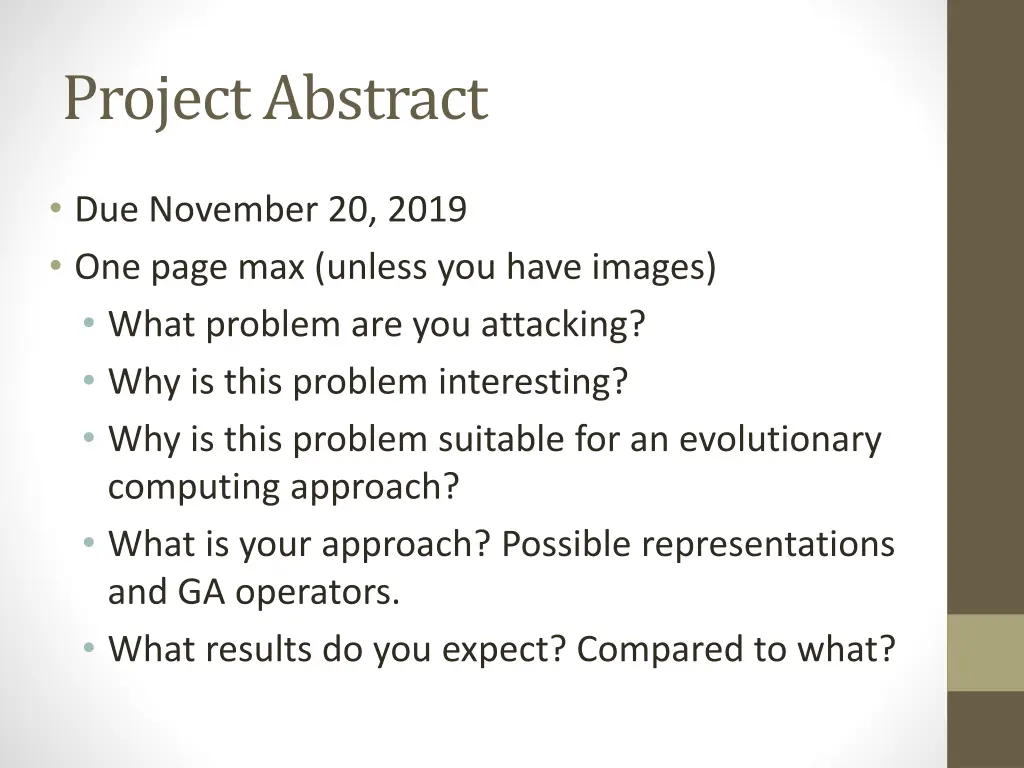 Project Abstract

• Due November 20, 2019
• One page max (unless you have images)
  • What problem are you attacking?
  • Why is this problem interesting?
  • Why is this problem suitable for an evolutionary computing approach?
  • What is your approach? Possible representations and GA operators.
  • What results do you expect? Compared to what?